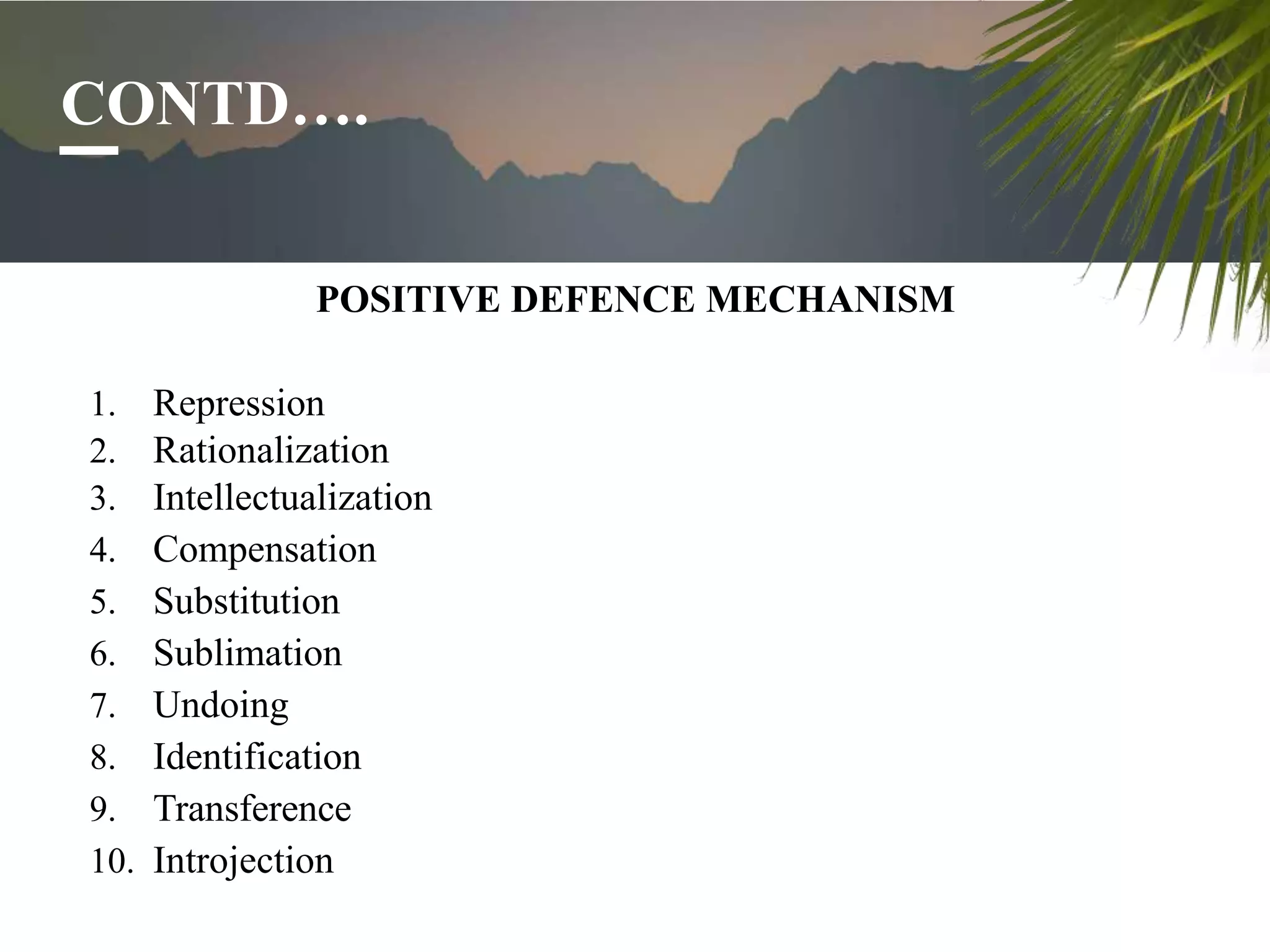 CONTD….

POSITIVE DEFENCE MECHANISM

1. Repression
2. Rationalization
3. Intellectualization
4. Compensation
5. Substitution
6. Sublimation
7. Undoing
8. Identification
9. Transference
10. Introjection